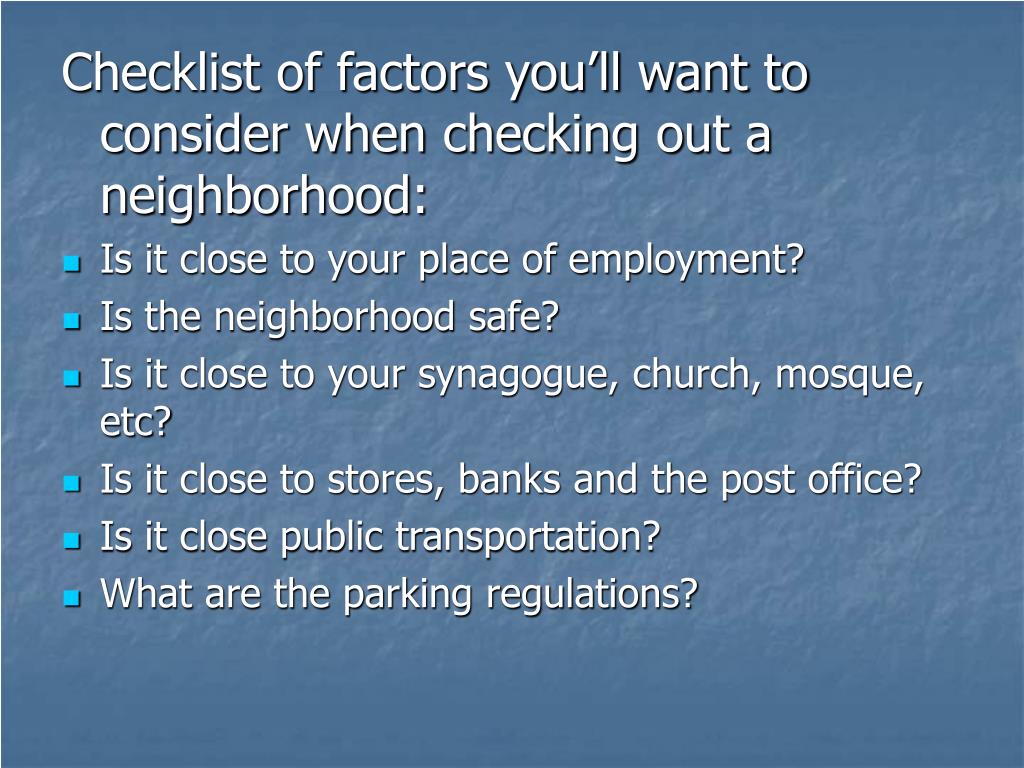 Checklist of factors you’ll want to consider when checking out a neighborhood:

- Is it close to your place of employment?
- Is the neighborhood safe?
- Is it close to your synagogue, church, mosque, etc?
- Is it close to stores, banks and the post office?
- Is it close public transportation?
- What are the parking regulations?